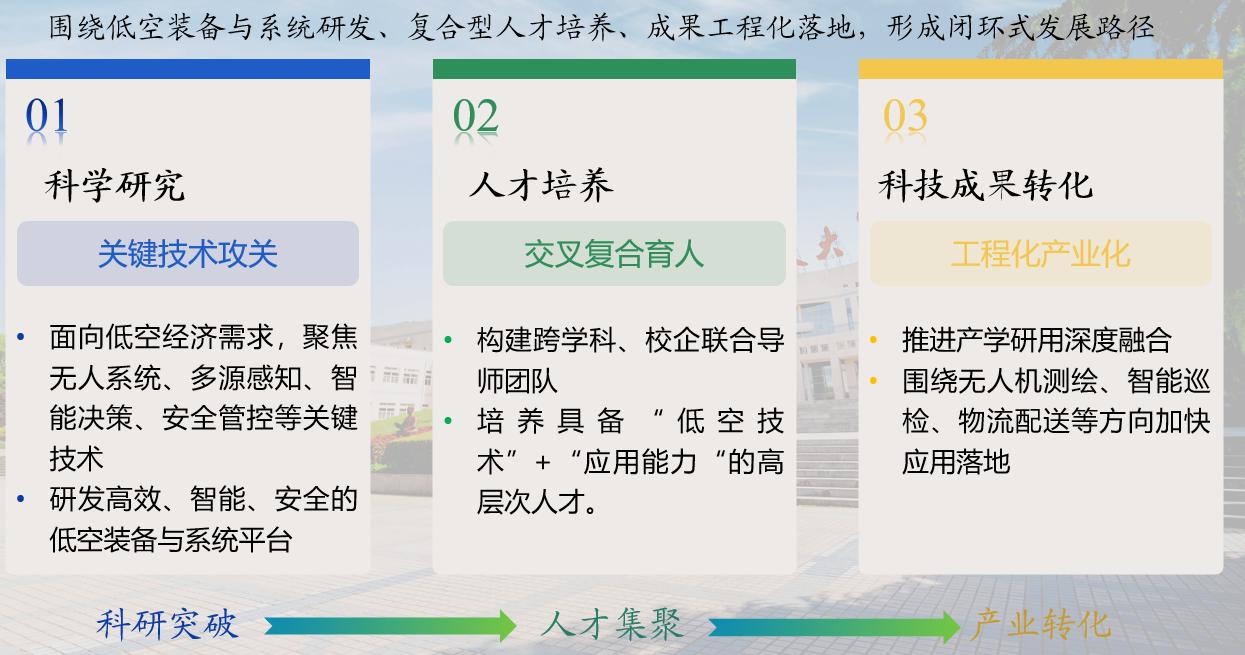 围绕低空装备与系统研发、复合型人才培养、成果工程化落地，形成闭环式发展路径

01

科学研究

关键技术攻关

• 面向低空经济需求，聚焦无人系统、多源感知、智能决策、安全管控等关键技术
• 研发高效、智能、安全的低空装备与系统平台

02

人才培养

交叉复合育人

• 构建跨学科、校企联合导师团队
• 培养具备“低空技术”+“应用能力“的高层次人才。

03

科技成果转化

工程化产业化

• 推进产学研用深度融合
• 围绕无人机测绘、智能巡检、物流配送等方向加快应用落地

科研突破

人才集聚

产业转化